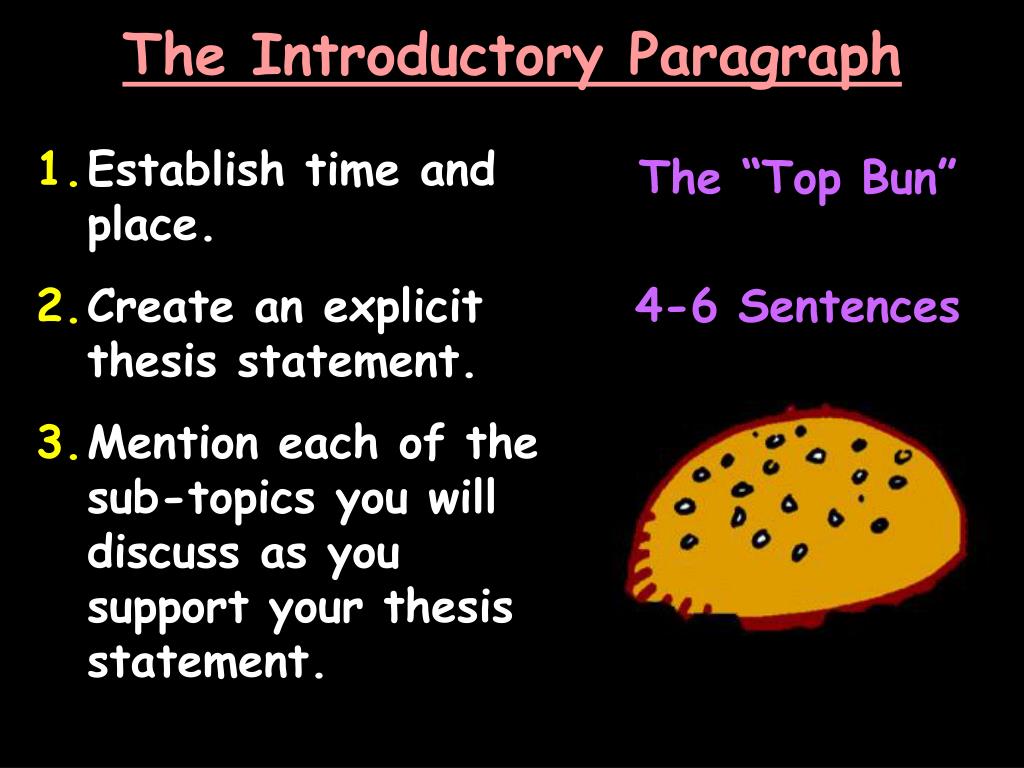 The Introductory Paragraph

1. Establish time and place.

2. Create an explicit thesis statement.

3. Mention each of the sub-topics you will discuss as you support your thesis statement.

The “Top Bun”

4-6 Sentences